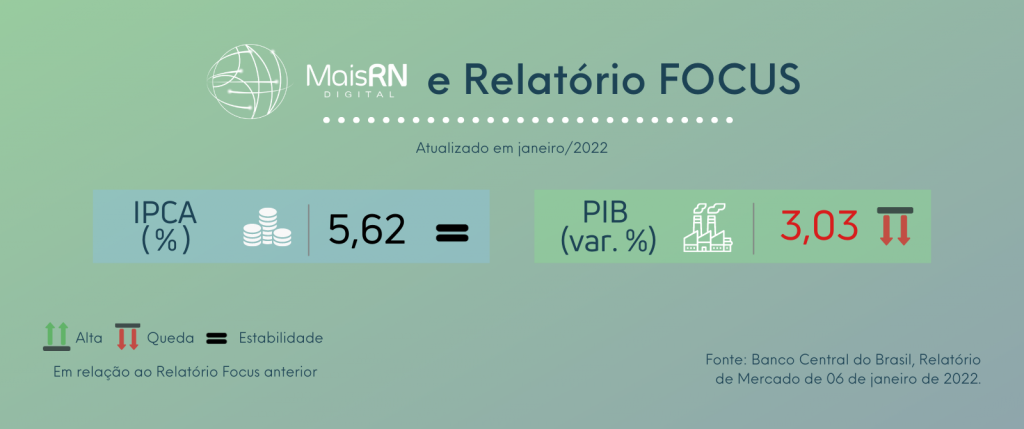 MaisRN DIGITAL e Relatório FOCUS

Atualizado em janeiro/2022

IPCA (%) 5,62

PIB (var. %) 3,03

Alta Queda Estabilidade

Em relação ao Relatório Focus anterior

Fonte: Banco Central do Brasil, Relatório de Mercado de 06 de janeiro de 2022.